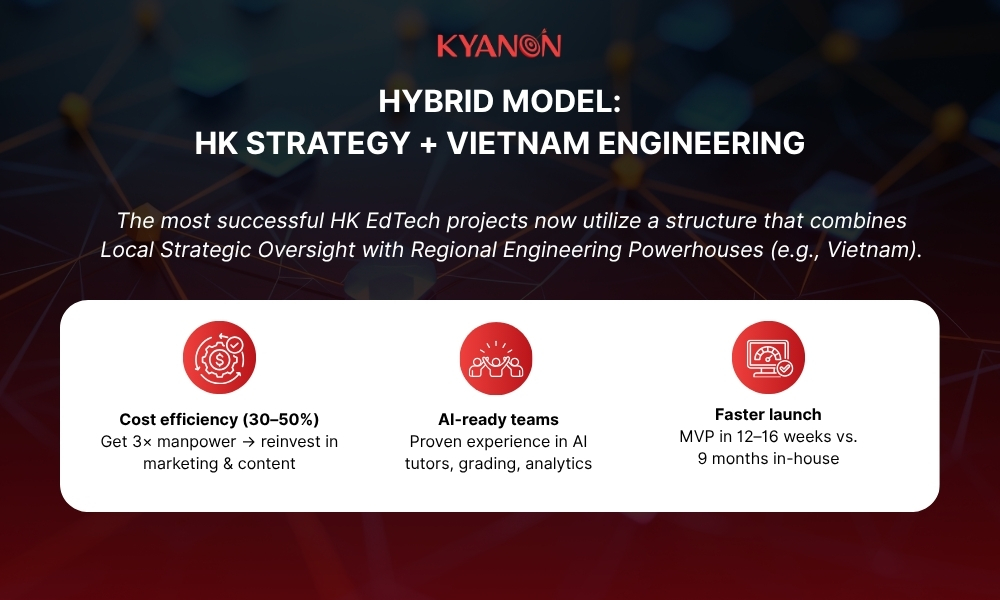 KYANON

HYBRID MODEL:
HK STRATEGY + VIETNAM ENGINEERING

The most successful HK EdTech projects now utilize a structure that combines Local Strategic Oversight with Regional Engineering Powerhouses (e.g., Vietnam).

Cost efficiency (30–50%)
Get 3× manpower → reinvest in marketing & content

AI-ready teams
Proven experience in AI tutors, grading, analytics

Faster launch
MVP in 12–16 weeks vs. 9 months in-house